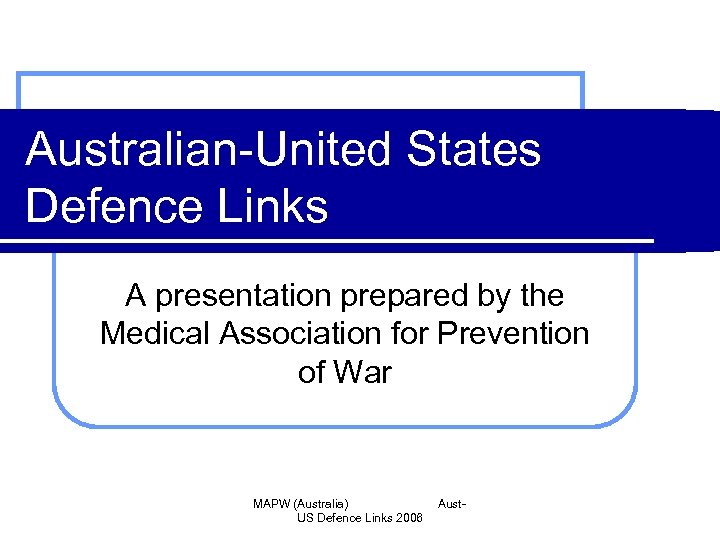 Australian-United States Defence Links

A presentation prepared by the Medical Association for Prevention of War

MAPW (Australia) Aust-US Defence Links 2006